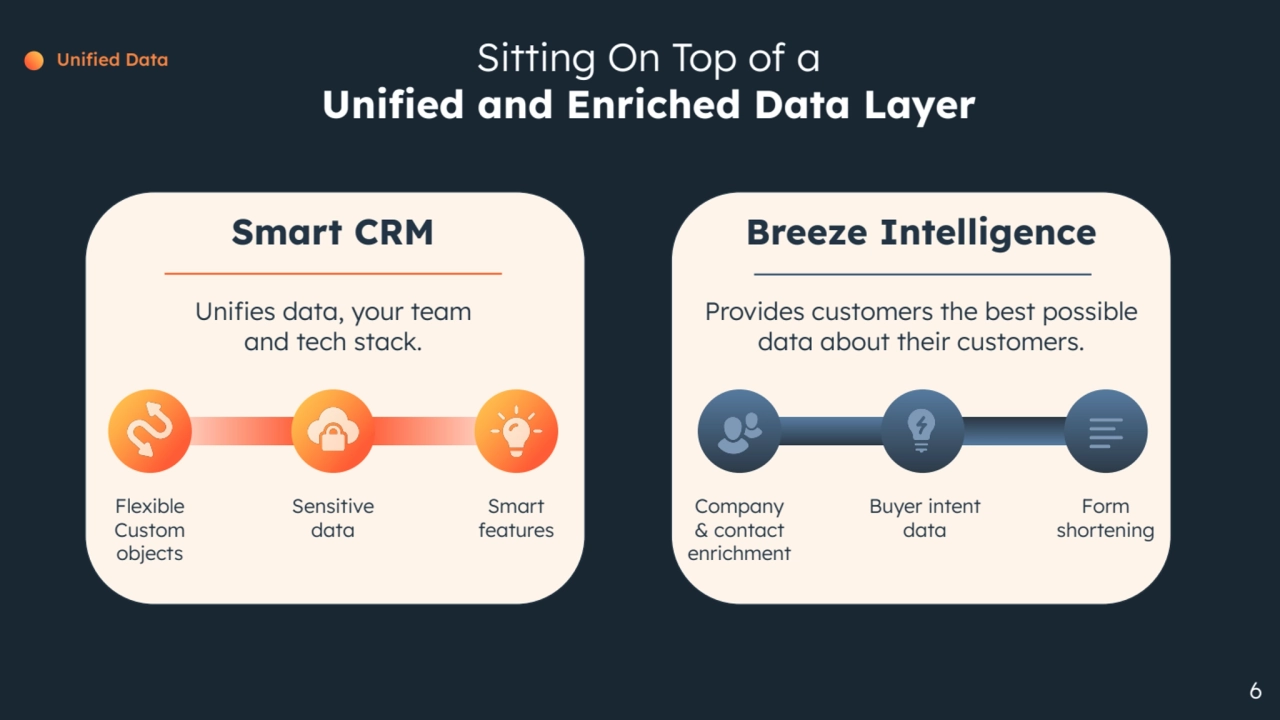 Unified Data

Sitting On Top of a
Unified and Enriched Data Layer

Smart CRM

Unifies data, your team and tech stack.

Flexible Custom objects

Sensitive data

Smart features

Breeze Intelligence

Provides customers the best possible data about their customers.

Company & contact enrichment

Buyer intent data

Form shortening

6